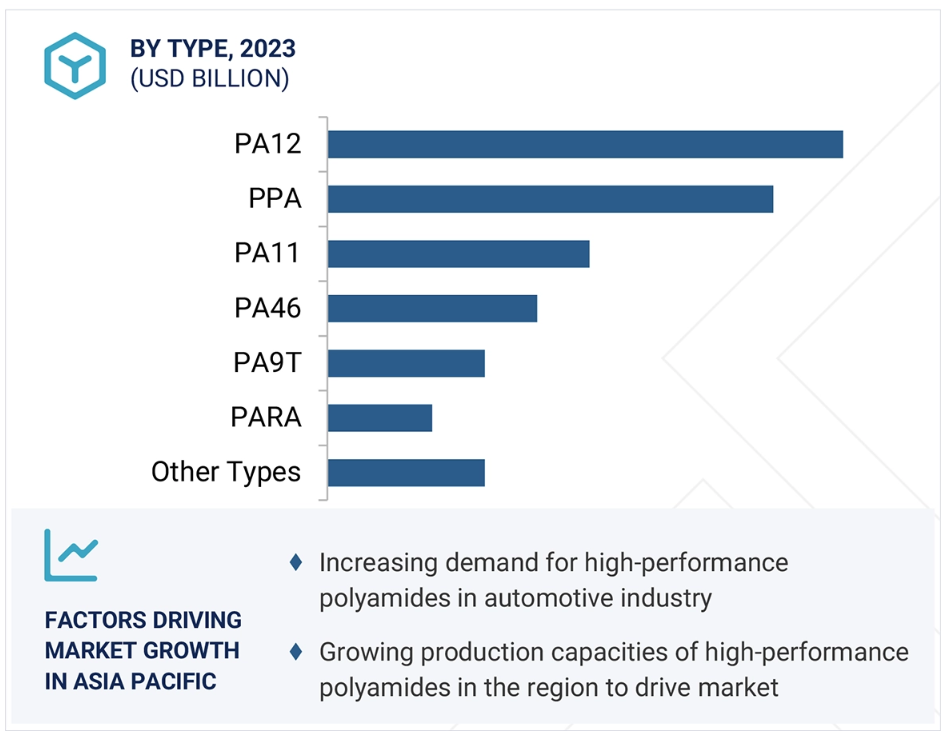 BY TYPE, 2023
(USD BILLION)

PA12
PPA
PA11
PA46
PA9T
PARA
Other Types

FACTORS DRIVING MARKET GROWTH IN ASIA PACIFIC

♦ Increasing demand for high-performance polyamides in automotive industry

♦ Growing production capacities of high-performance polyamides in the region to drive market